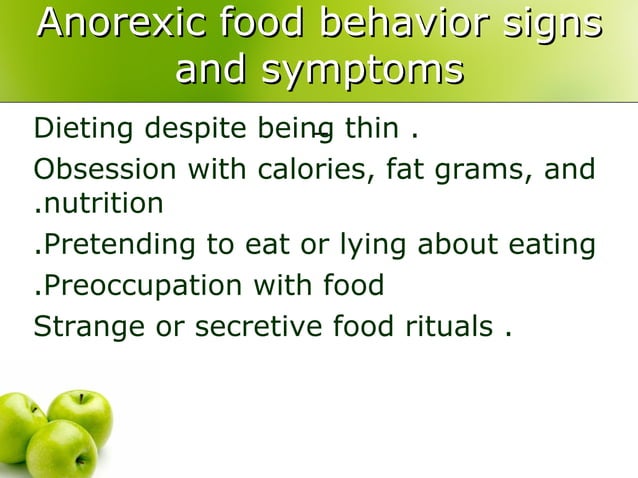 Anorexic food behavior signs and symptoms

Dieting despite being thin .

Obsession with calories, fat grams, and .nutrition

.Pretending to eat or lying about eating

.Preoccupation with food

Strange or secretive food rituals .